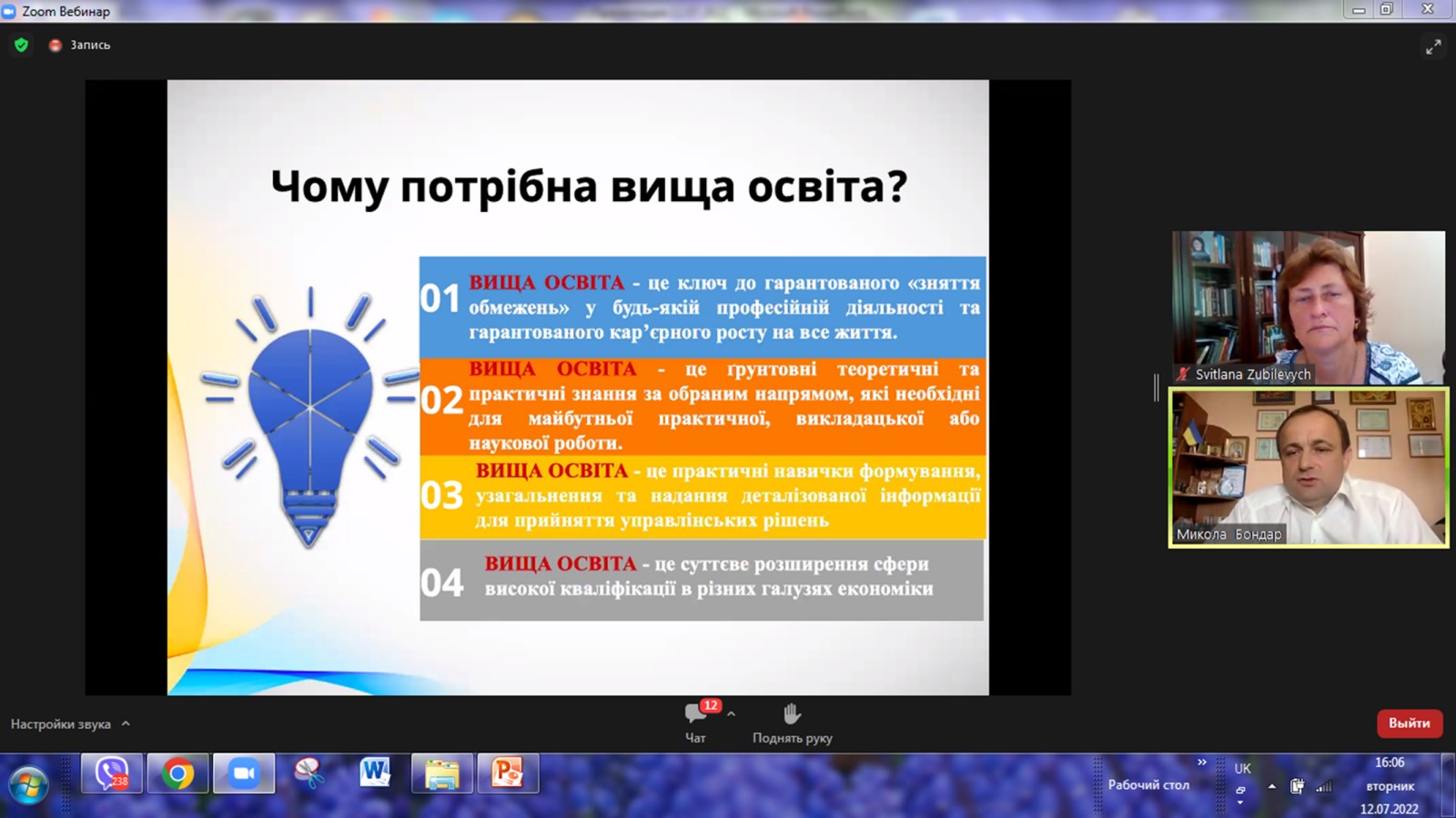 Zoom Вебинар

Запись

Чому потрібна вища освіта?

01 ВИЩА ОСВІТА - це ключ до гарантованого «зняття обмежень» у будь-якій професійній діяльності та гарантованого кар'єрного росту на все життя.

02 ВИЩА ОСВІТА - це ґрунтовні теоретичні та практичні знання за обраним напрямом, які необхідні для майбутньої практичної, викладацької або наукової роботи.

03 ВИЩА ОСВІТА - це практичні навички формування, узагальнення та надання деталізованої інформації для прийняття управлінських рішень

04 ВИЩА ОСВІТА - це суттєве розширення сфери високої кваліфікації в різних галузях економіки

Svitlana Zubilevych

Микола Бондар

Настройки звука

12

Чат

Поднять руку

Выйти

238

Рабочий стол

UK

16:06
вторник
12.07.2022